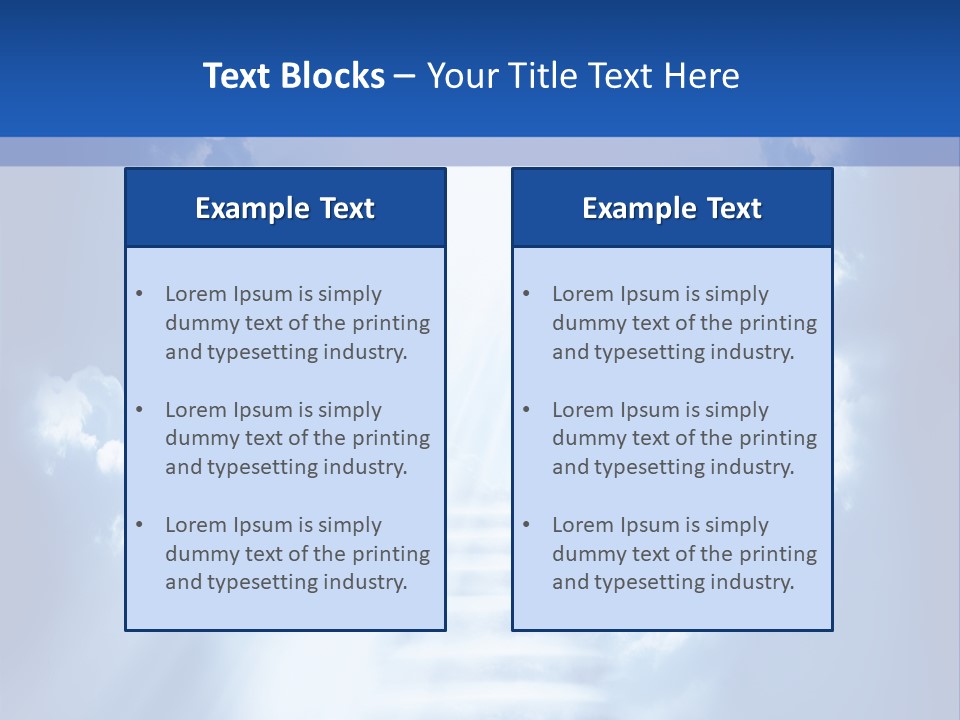 Text Blocks – Your Title Text Here

Example Text

• Lorem Ipsum is simply dummy text of the printing and typesetting industry.

• Lorem Ipsum is simply dummy text of the printing and typesetting industry.

• Lorem Ipsum is simply dummy text of the printing and typesetting industry.

Example Text

• Lorem Ipsum is simply dummy text of the printing and typesetting industry.

• Lorem Ipsum is simply dummy text of the printing and typesetting industry.

• Lorem Ipsum is simply dummy text of the printing and typesetting industry.